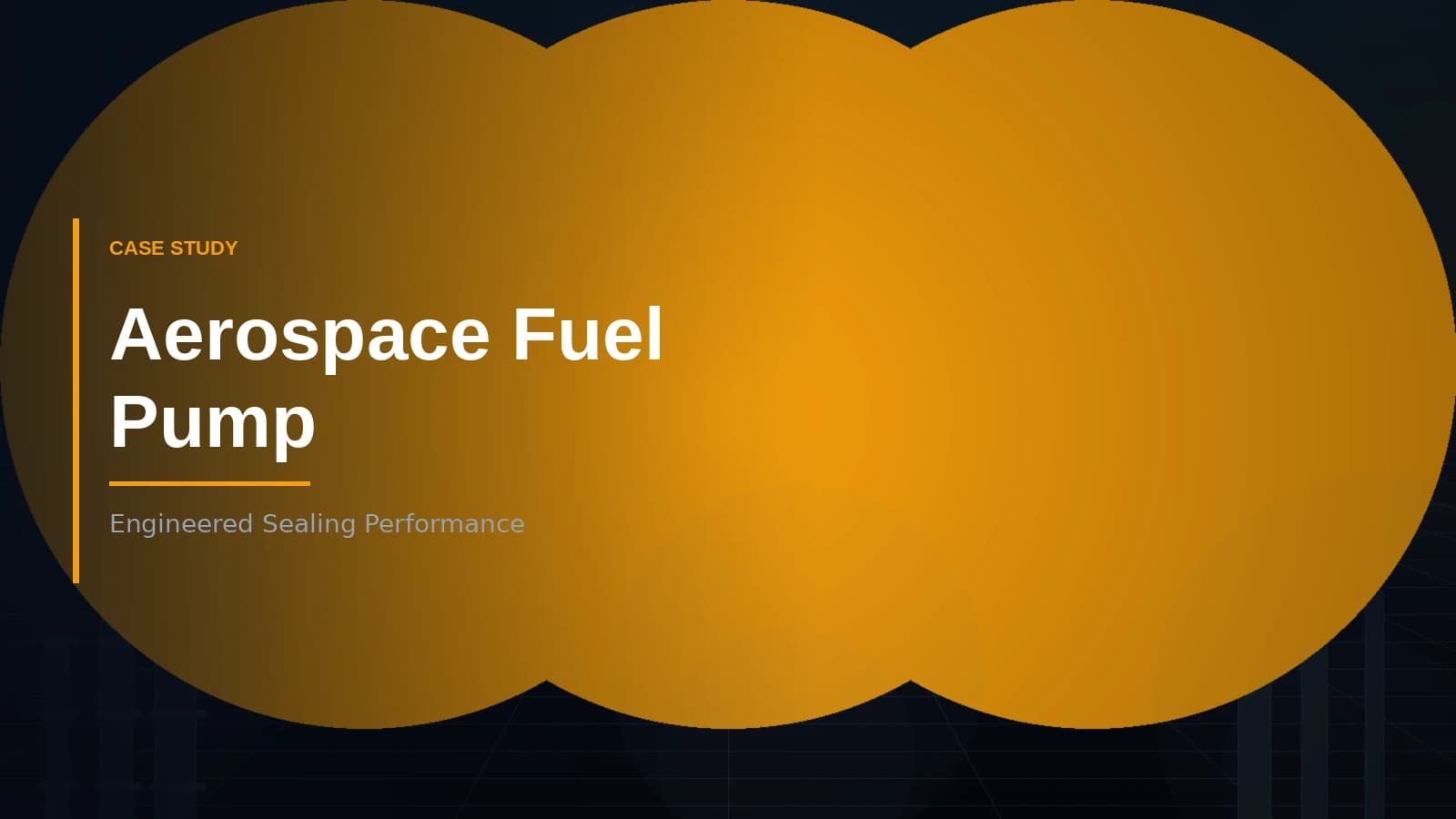 CASE STUDY

Aerospace Fuel Pump

Engineered Sealing Performance